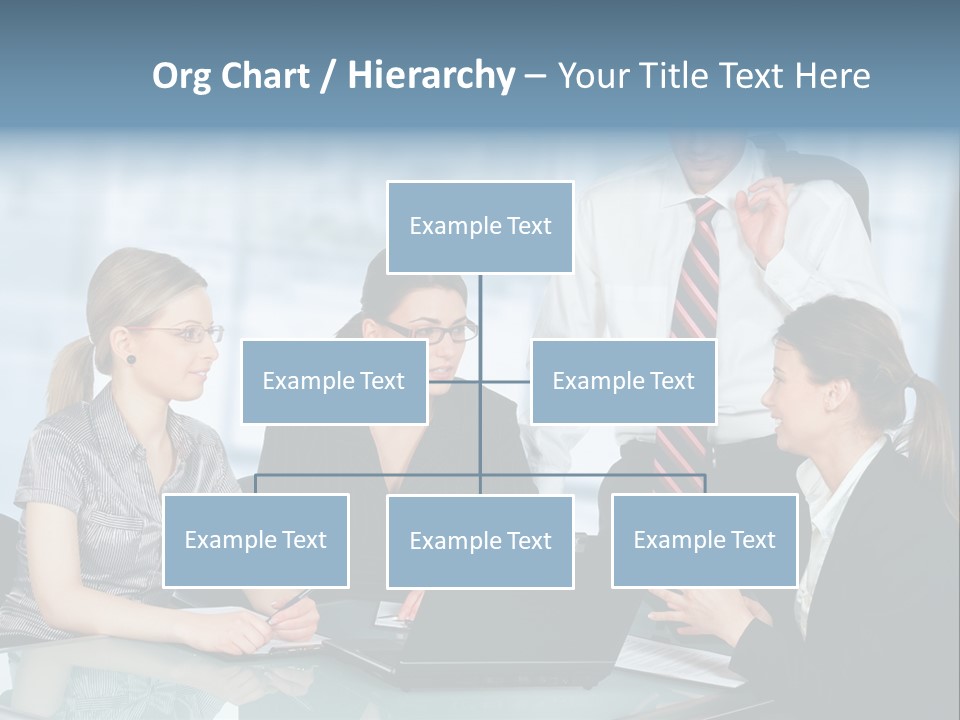 Org Chart / Hierarchy – Your Title Text Here

Example Text

Example Text

Example Text

Example Text

Example Text

Example Text